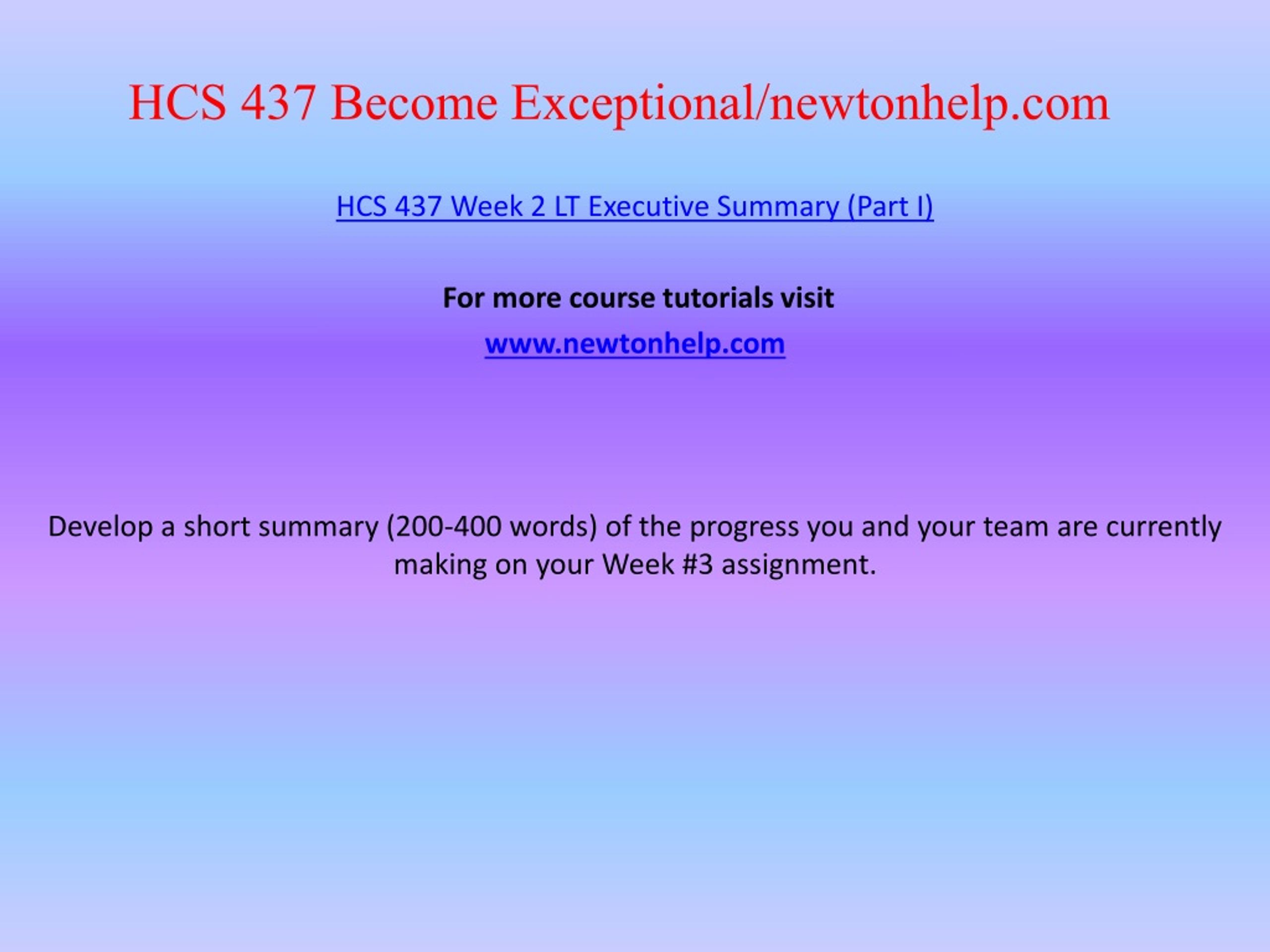 HCS 437 Become Exceptional/newtonhelp.com

HCS 437 Week 2 LT Executive Summary (Part I)

For more course tutorials visit

www.newtonhelp.com

Develop a short summary (200-400 words) of the progress you and your team are currently making on your Week #3 assignment.